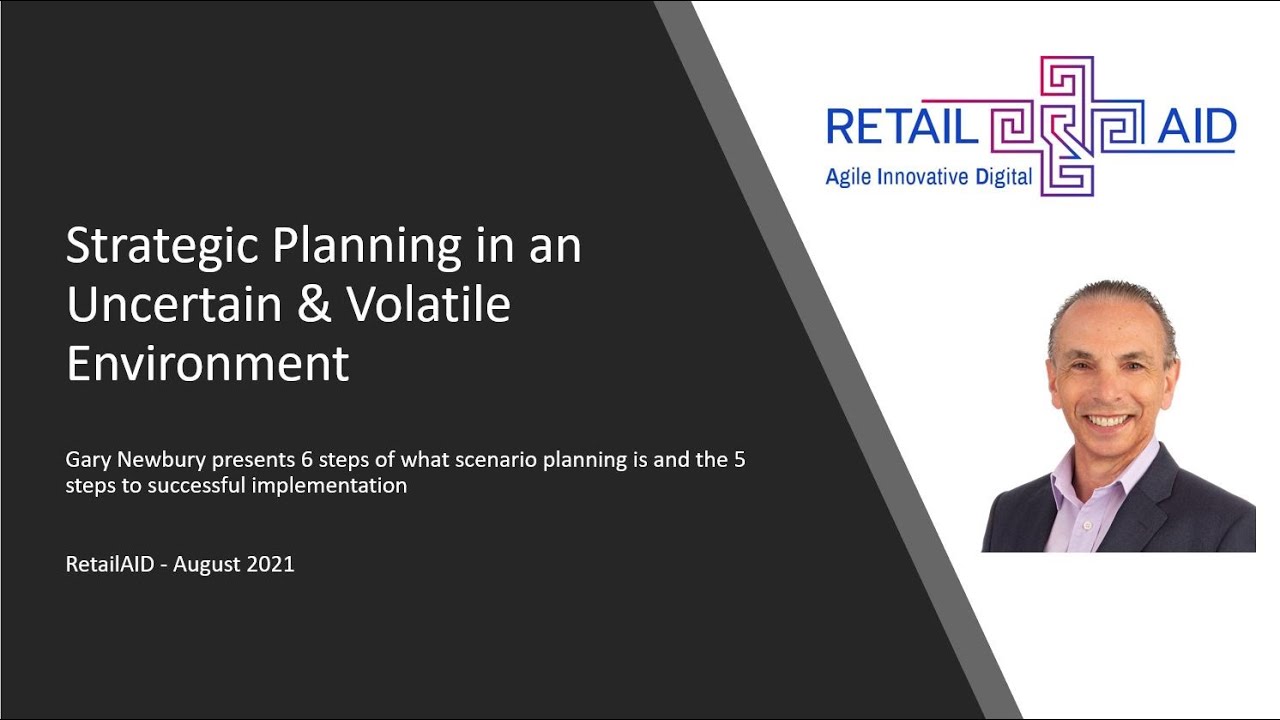 RETAIL AID
Agile Innovative Digital

Strategic Planning in an Uncertain & Volatile Environment

Gary Newbury presents 6 steps of what scenario planning is and the 5 steps to successful implementation

RetailAID - August 2021